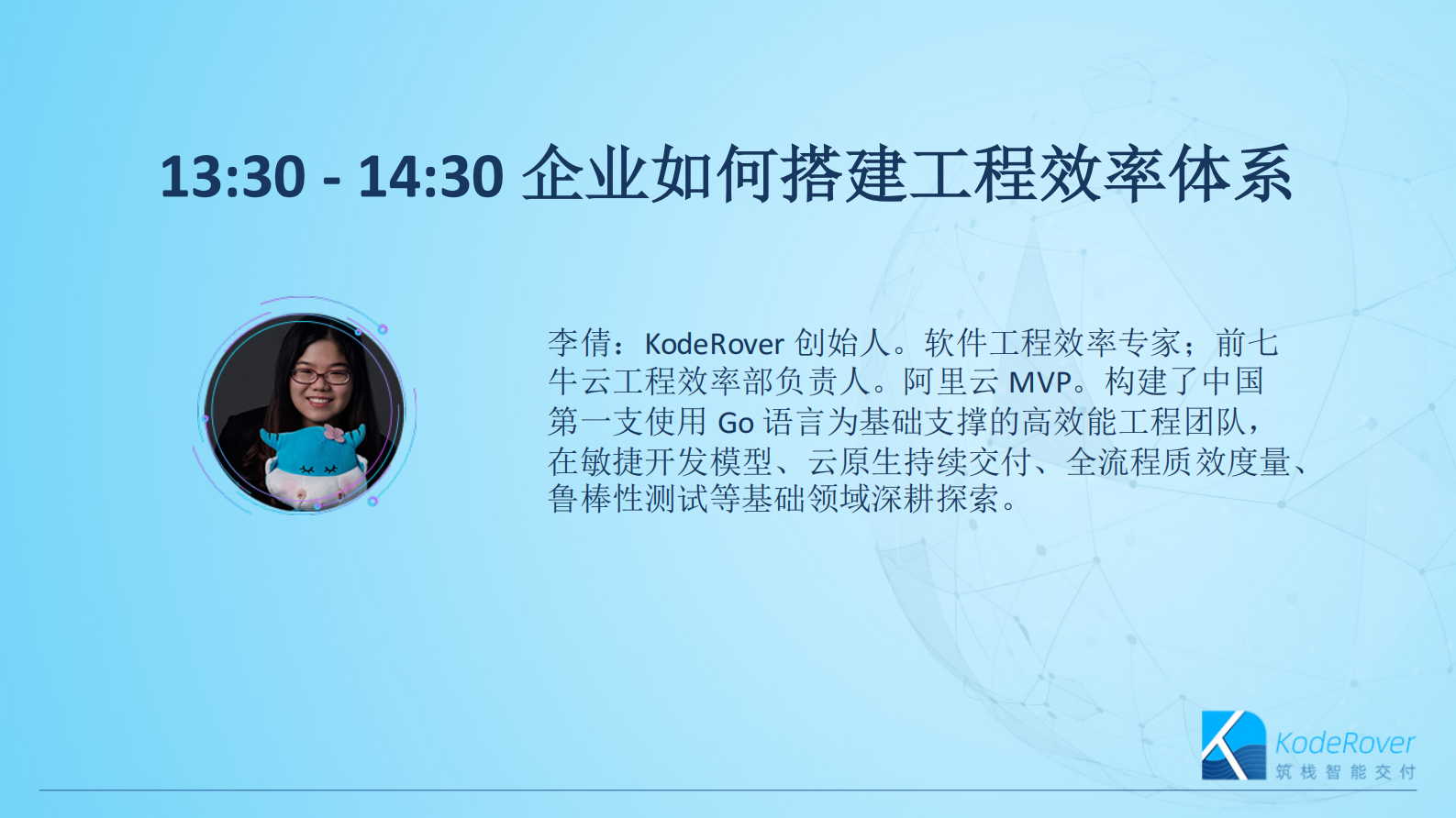 13:30 - 14:30 企业如何搭建工程效率体系

李倩：KodeRover 创始人。软件工程效率专家；前七牛云工程效率部负责人。阿里云 MVP。构建了中国第一支使用 Go 语言为基础支撑的高效能工程团队，在敏捷开发模型、云原生持续交付、全流程质效度量、鲁棒性测试等基础领域深耕探索。

KodeRover
筑栈智能交付